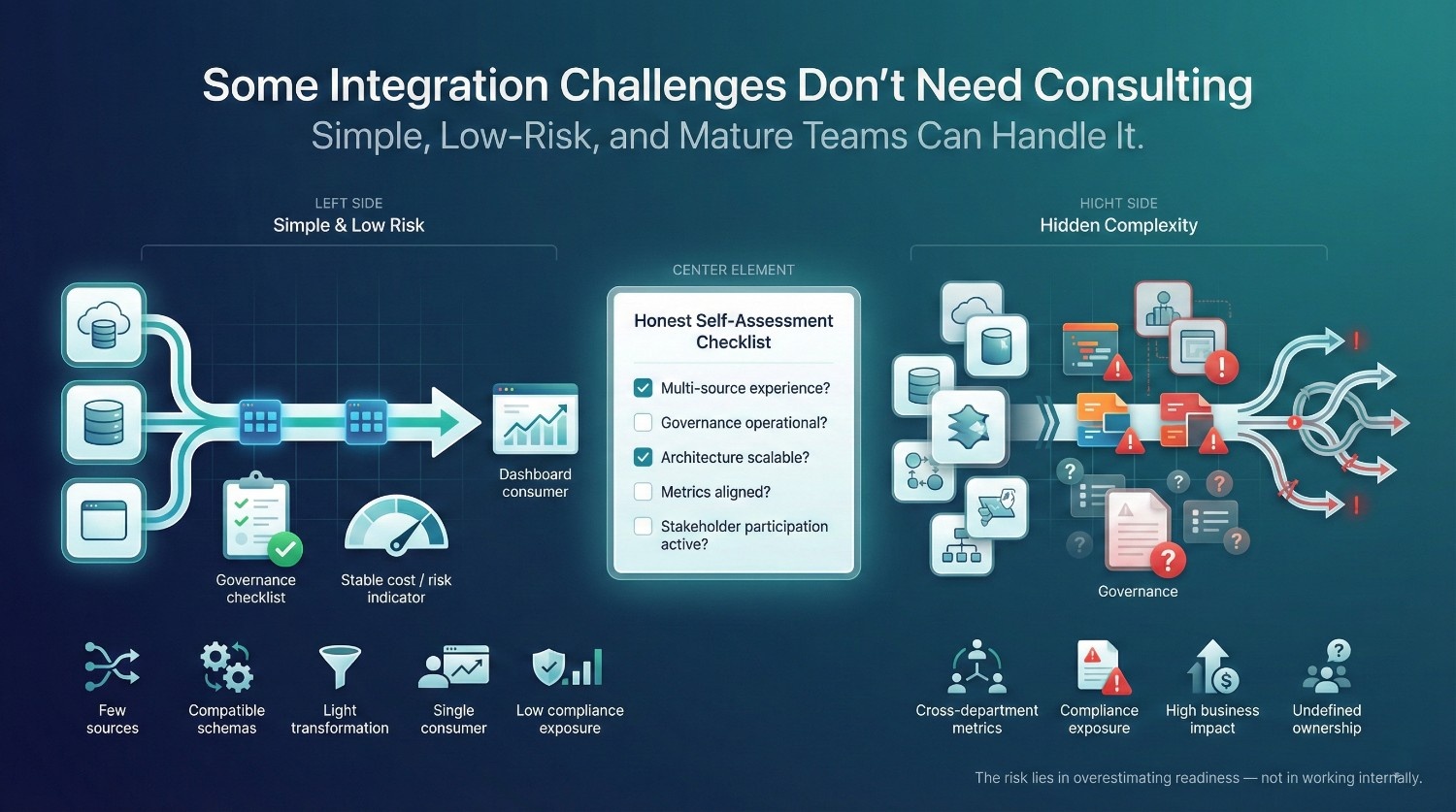 Some Integration Challenges Don't Need Consulting
Simple, Low-Risk, and Mature Teams Can Handle It.

LEFT SIDE
Simple & Low Risk

Dashboard consumer

Governance checklist

Stable cost / risk indicator

Few sources

Compatible schemas

Light transformation

Single consumer

Low compliance exposure

CENTER ELEMENT

Honest Self-Assessment Checklist

Multi-source experience?

Governance operational?

Architecture scalable?

Metrics aligned?

Stakeholder participation active?

HICHT SIDE
Hidden Complexity

Governance

Cross-department metrics

Compliance exposure

High business impact

Undefined ownership

The risk lies in overestimating readiness — not in working internally.